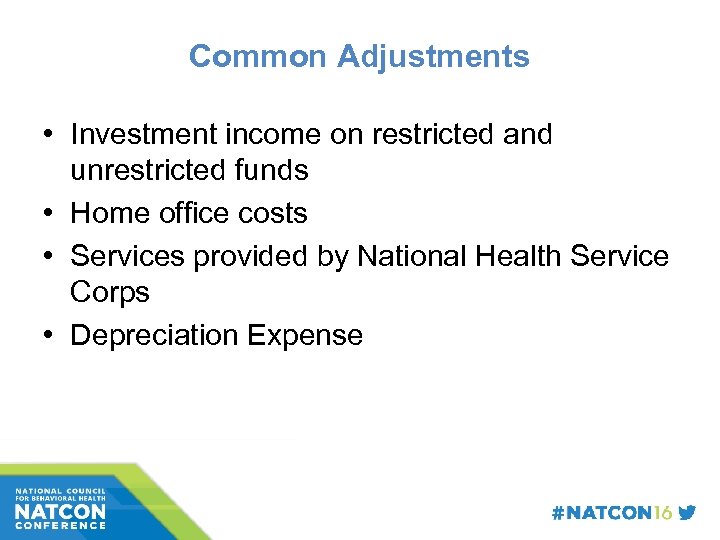 Common Adjustments

• Investment income on restricted and unrestricted funds
• Home office costs
• Services provided by National Health Service Corps
• Depreciation Expense

NATIONAL COUNCIL FOR BEHAVIORAL HEALTH
NATCON
CONFERENCE

#NATCON16